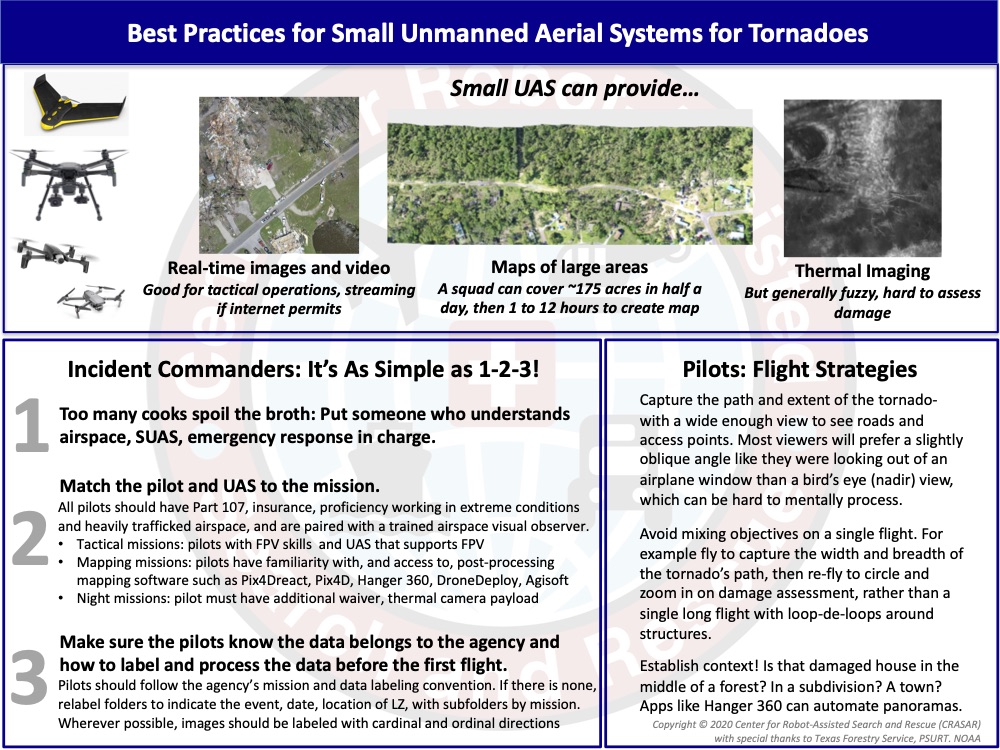 Best Practices for Small Unmanned Aerial Systems for Tornadoes

Small UAS can provide…

Real-time images and video
Good for tactical operations, streaming if internet permits

Maps of large areas
A squad can cover ~175 acres in half a day, then 1 to 12 hours to create map

Thermal Imaging
But generally fuzzy, hard to assess damage

Incident Commanders: It's As Simple as 1-2-3!

1 Too many cooks spoil the broth: Put someone who understands airspace, SUAS, emergency response in charge.

2 Match the pilot and UAS to the mission.
All pilots should have Part 107, insurance, proficiency working in extreme conditions and heavily trafficked airspace, and are paired with a trained airspace visual observer.
• Tactical missions: pilots with FPV skills and UAS that supports FPV
• Mapping missions: pilots have familiarity with, and access to, post-processing mapping software such as Pix4Dreact, Pix4D, Hanger 360, DroneDeploy, Agisoft
• Night missions: pilot must have additional waiver, thermal camera payload

3 Make sure the pilots know the data belongs to the agency and how to label and process the data before the first flight.
Pilots should follow the agency's mission and data labeling convention. If there is none, relabel folders to indicate the event, date, location of LZ, with subfolders by mission. Wherever possible, images should be labeled with cardinal and ordinal directions

Pilots: Flight Strategies

Capture the path and extent of the tornado- with a wide enough view to see roads and access points. Most viewers will prefer a slightly oblique angle like they were looking out of an airplane window than a bird's eye (nadir) view, which can be hard to mentally process.

Avoid mixing objectives on a single flight. For example fly to capture the width and breadth of the tornado's path, then re-fly to circle and zoom in on damage assessment, rather than a single long flight with loop-de-loops around structures.

Establish context! Is that damaged house in the middle of a forest? In a subdivision? A town? Apps like Hanger 360 can automate panoramas.

Copyright © 2020 Center for Robot-Assisted Search and Rescue (CRASAR) with special thanks to Texas Forestry Service, PSURT. NOAA